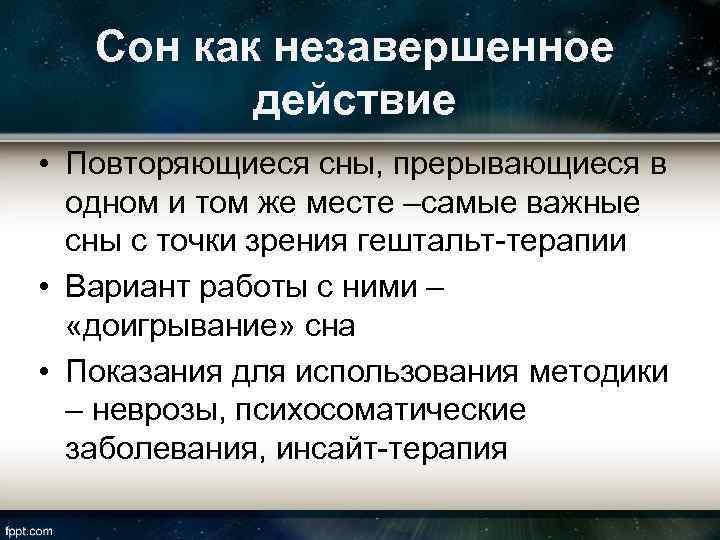 Сон как незавершенное действие

• Повторяющиеся сны, прерывающиеся в одном и том же месте –самые важные сны с точки зрения гештальт-терапии
• Вариант работы с ними – «доигрывание» сна
• Показания для использования методики – неврозы, психосоматические заболевания, инсайт-терапия

fppt.com